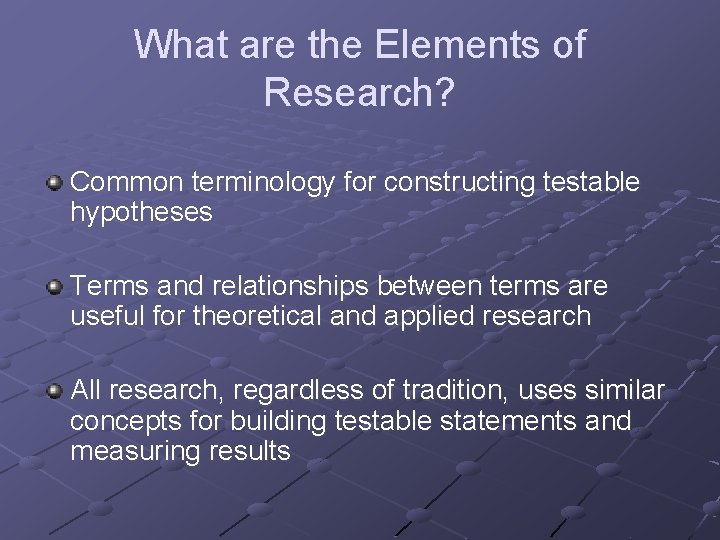 What are the Elements of Research?

Common terminology for constructing testable hypotheses

Terms and relationships between terms are useful for theoretical and applied research

All research, regardless of tradition, uses similar concepts for building testable statements and measuring results